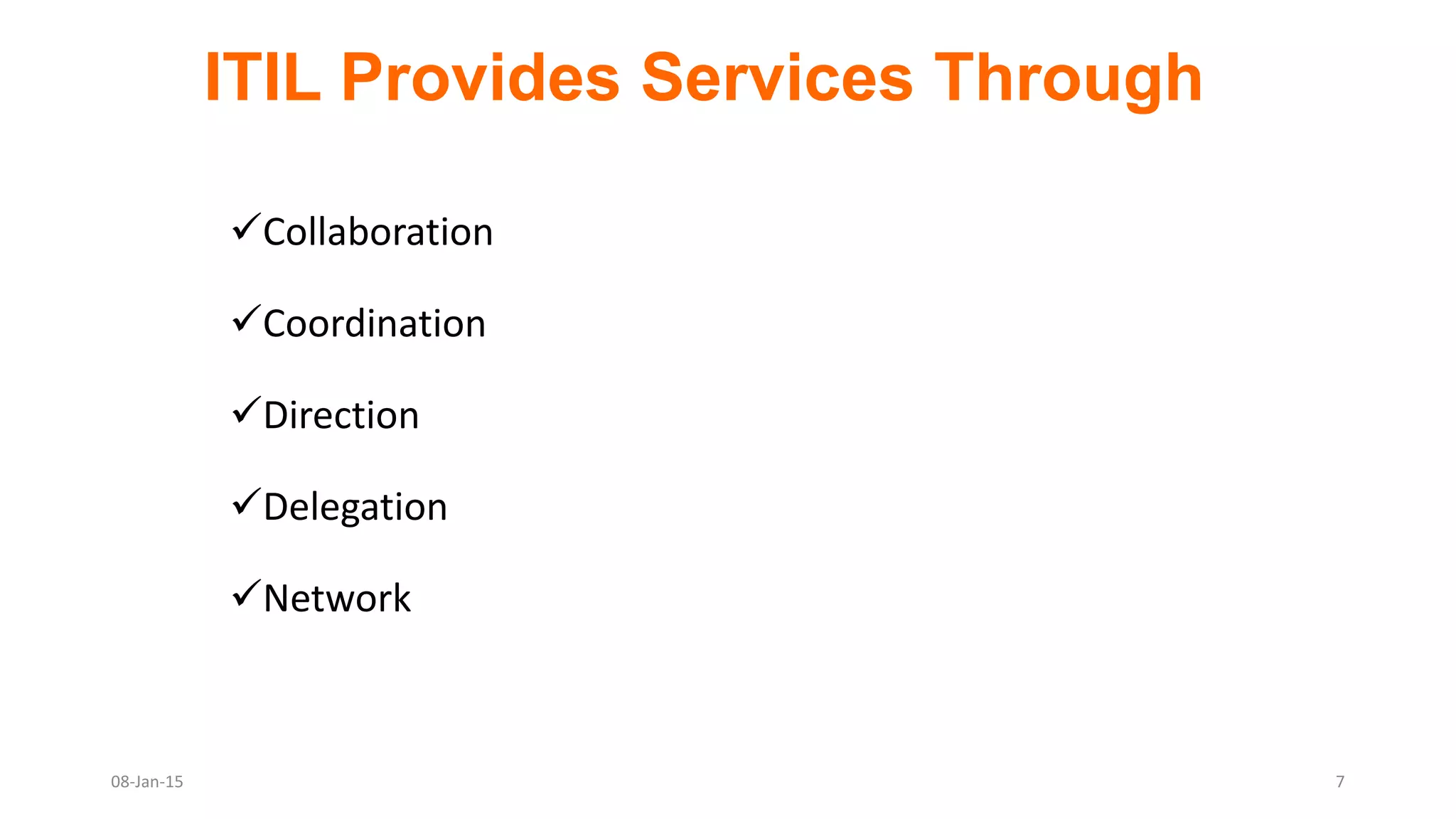 ITIL Provides Services Through

✓Collaboration

✓Coordination

✓Direction

✓Delegation

✓Network

08-Jan-15

7